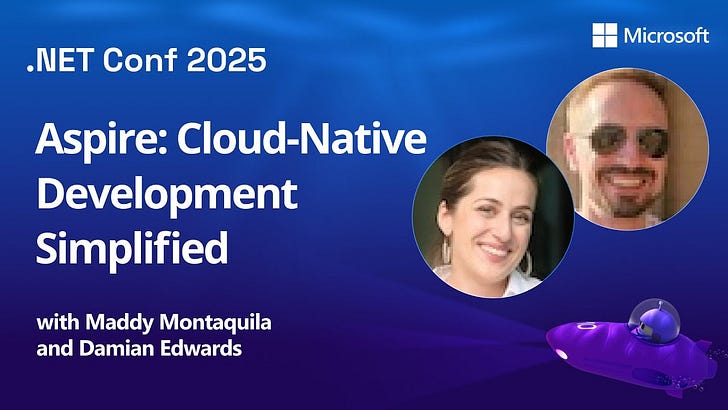 Microsoft

.NET Conf 2025

Aspire: Cloud-Native Development Simplified

with Maddy Montaquila and Damian Edwards